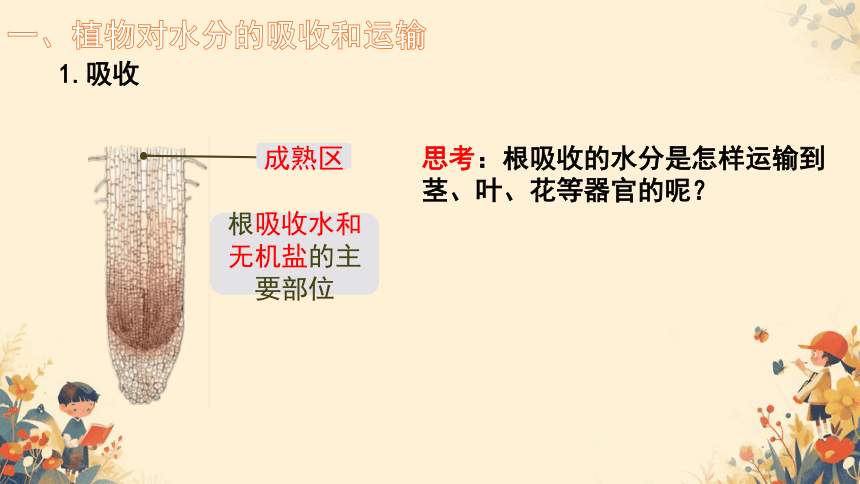 一、植物对水分的吸收和运输

1. 吸收

成熟区

根吸收水和无机盐的主要部位

思考：根吸收的水分是怎样运输到茎、叶、花等器官的呢？